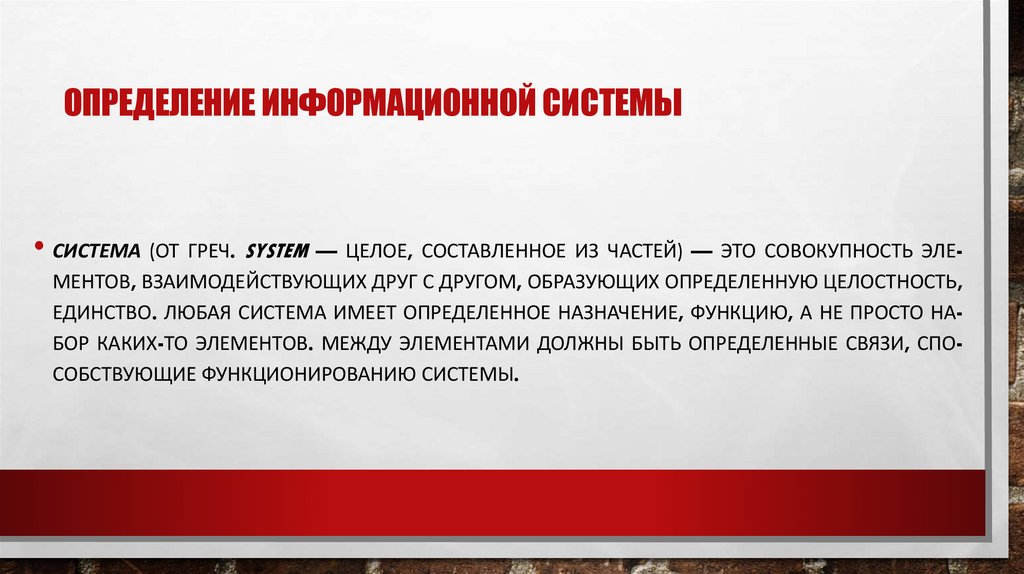 ОПРЕДЕЛЕНИЕ ИНФОРМАЦИОННОЙ СИСТЕМЫ

• СИСТЕМА (ОТ ГРЕЧ. SYSTEM — ЦЕЛОЕ, СОСТАВЛЕННОЕ ИЗ ЧАСТЕЙ) — ЭТО СОВОКУПНОСТЬ ЭЛЕМЕНТОВ, ВЗАИМОДЕЙСТВУЮЩИХ ДРУГ С ДРУГОМ, ОБРАЗУЮЩИХ ОПРЕДЕЛЕННУЮ ЦЕЛОСТНОСТЬ, ЕДИНСТВО. ЛЮБАЯ СИСТЕМА ИМЕЕТ ОПРЕДЕЛЕННОЕ НАЗНАЧЕНИЕ, ФУНКЦИЮ, А НЕ ПРОСТО НАБОР КАКИХ-ТО ЭЛЕМЕНТОВ. МЕЖДУ ЭЛЕМЕНТАМИ ДОЛЖНЫ БЫТЬ ОПРЕДЕЛЕННЫЕ СВЯЗИ, СПОСОБСТВУЮЩИЕ ФУНКЦИОНИРОВАНИЮ СИСТЕМЫ.